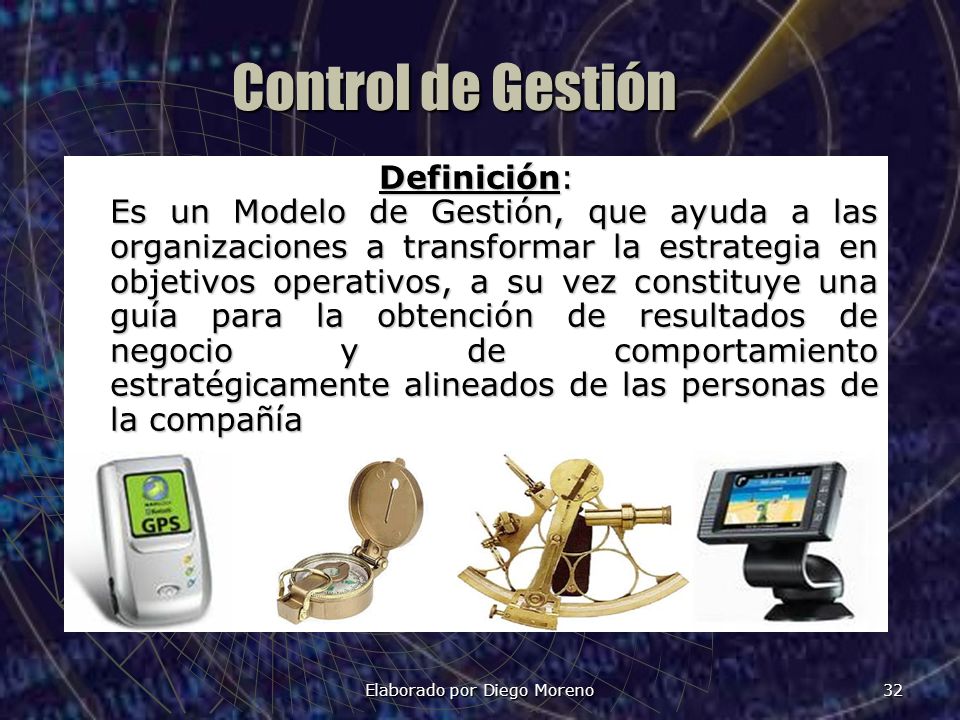 Control de Gestión

Definición:

Es un Modelo de Gestión, que ayuda a las organizaciones a transformar la estrategia en objetivos operativos, a su vez constituye una guía para la obtención de resultados de negocio y de comportamiento estratégicamente alineados de las personas de la compañía

GPS

Elaborado por Diego Moreno

32